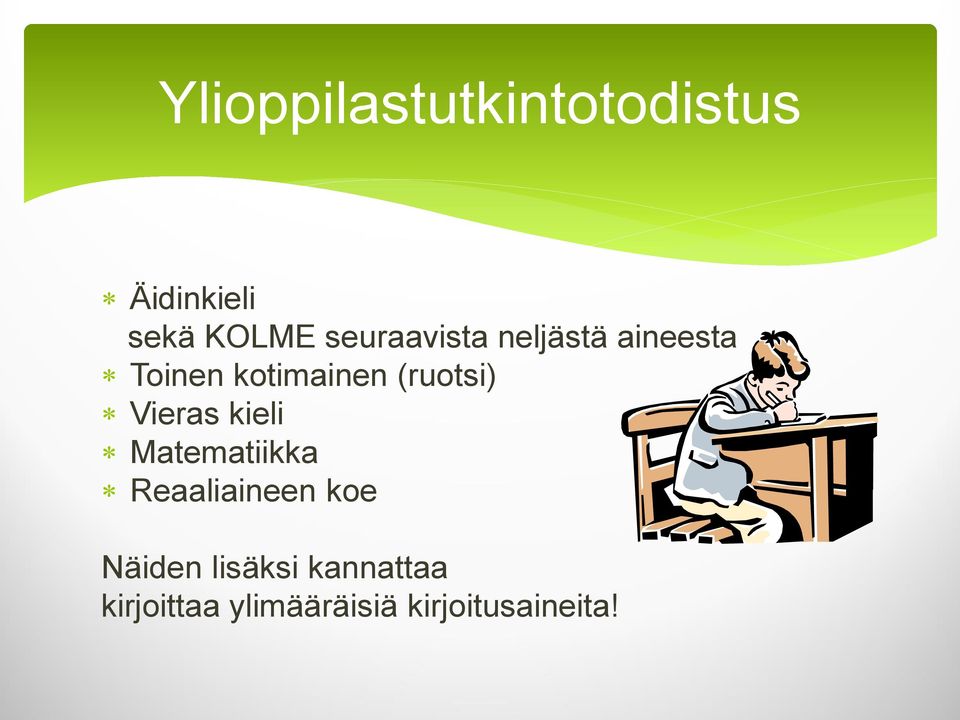 Ylioppilastutkintotodistus

* Äidinkieli
sekä KOLME seuraavista neljästä aineesta
* Toinen kotimainen (ruotsi)
* Vieras kieli
* Matematiikka
* Reaaliaineen koe

Näiden lisäksi kannattaa
kirjoittaa ylimääräisiä kirjoitusaineita!